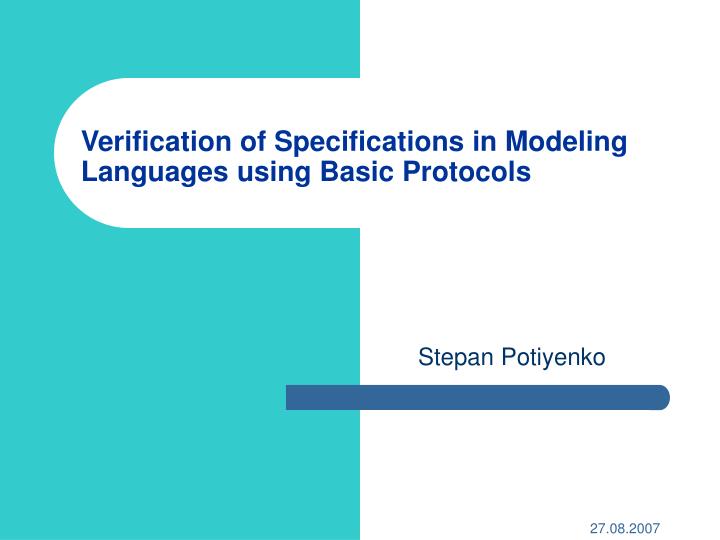 Verification of Specifications in Modeling Languages using Basic Protocols

Stepan Potiyenko

27.08.2007